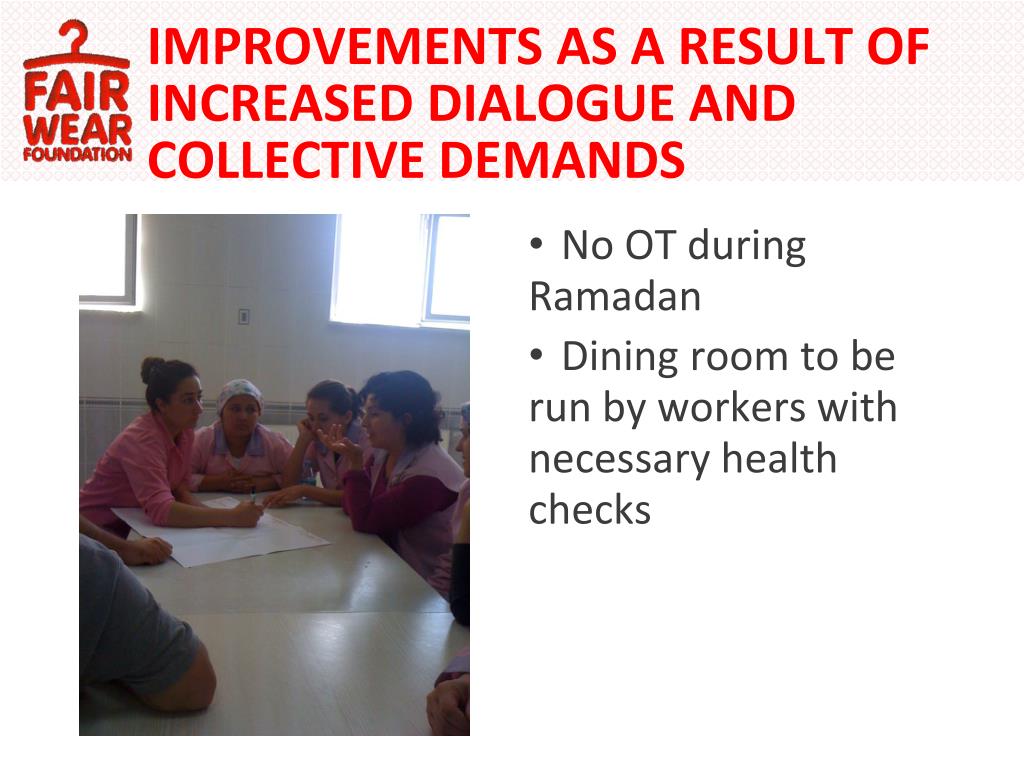 FAIR WEAR FOUNDATION

IMPROVEMENTS AS A RESULT OF INCREASED DIALOGUE AND COLLECTIVE DEMANDS

• No OT during Ramadan
• Dining room to be run by workers with necessary health checks